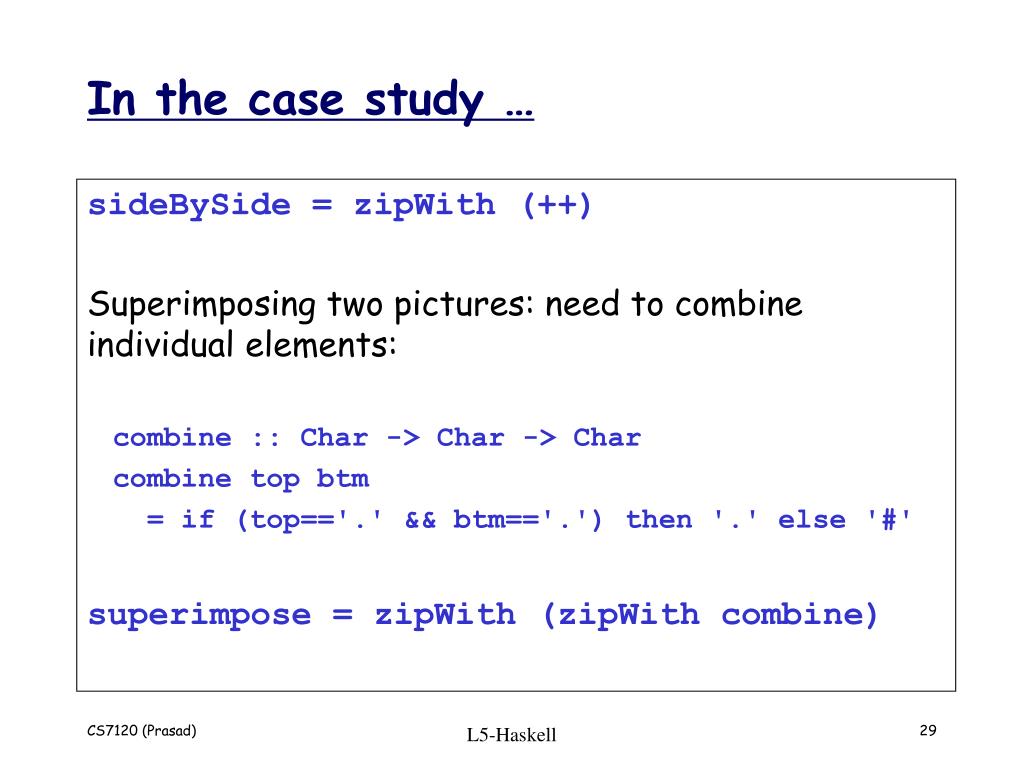 In the case study …

sideBySide = zipWith (++)

Superimposing two pictures: need to combine individual elements:

combine :: Char -> Char -> Char
combine top btm
  = if (top=='.' && btm=='.') then '.' else '#'

superimpose = zipWith (zipWith combine)

CS7120 (Prasad)

L5-Haskell

29